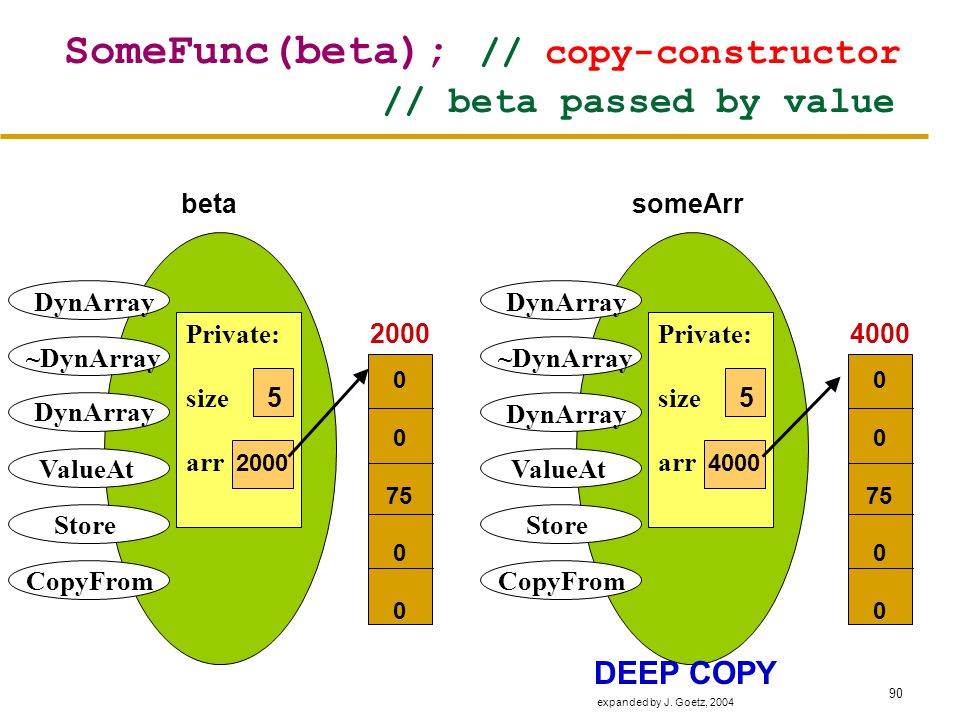 SomeFunc(beta); // copy-constructor
// beta passed by value

beta

DynArray
~DynArray
DynArray
ValueAt
Store
CopyFrom

Private:
size 5
arr 2000

2000
0
0
75
0
0

someArr

DynArray
~DynArray
DynArray
ValueAt
Store
CopyFrom

Private:
size 5
arr 4000

4000
0
0
75
0
0

DEEP COPY

expanded by J. Goetz, 2004

90